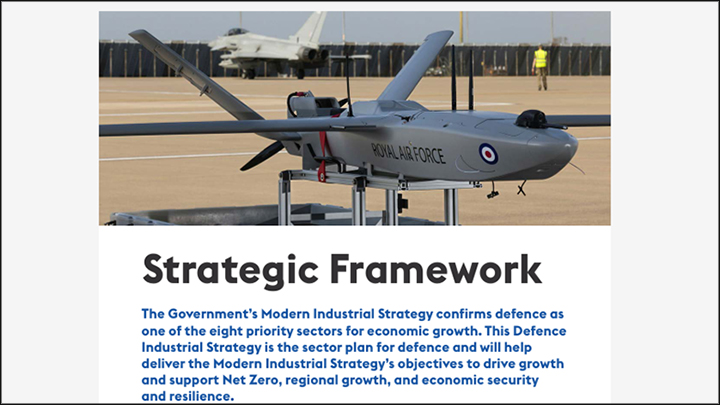 ROYAL AIR FORCE

Strategic Framework

The Government's Modern Industrial Strategy confirms defence as one of the eight priority sectors for economic growth. This Defence Industrial Strategy is the sector plan for defence and will help deliver the Modern Industrial Strategy's objectives to drive growth and support Net Zero, regional growth, and economic security and resilience.